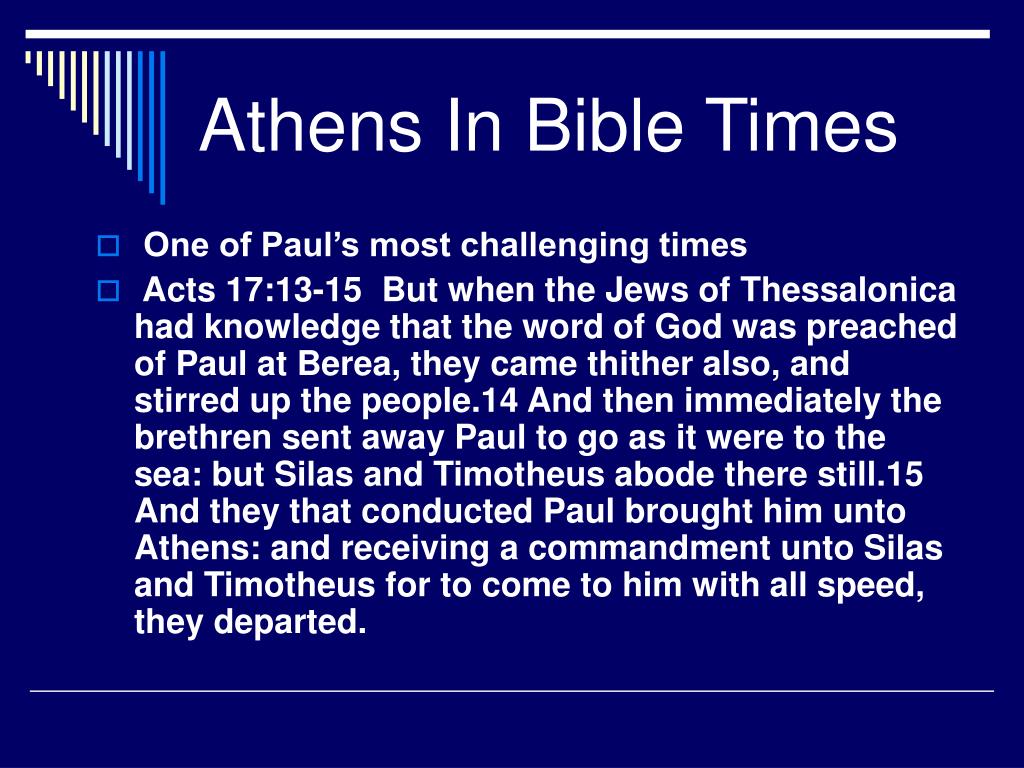 Athens In Bible Times

One of Paul’s most challenging times

Acts 17:13-15 But when the Jews of Thessalonica had knowledge that the word of God was preached of Paul at Berea, they came thither also, and stirred up the people.14 And then immediately the brethren sent away Paul to go as it were to the sea: but Silas and Timotheus abode there still.15 And they that conducted Paul brought him unto Athens: and receiving a commandment unto Silas and Timotheus for to come to him with all speed, they departed.